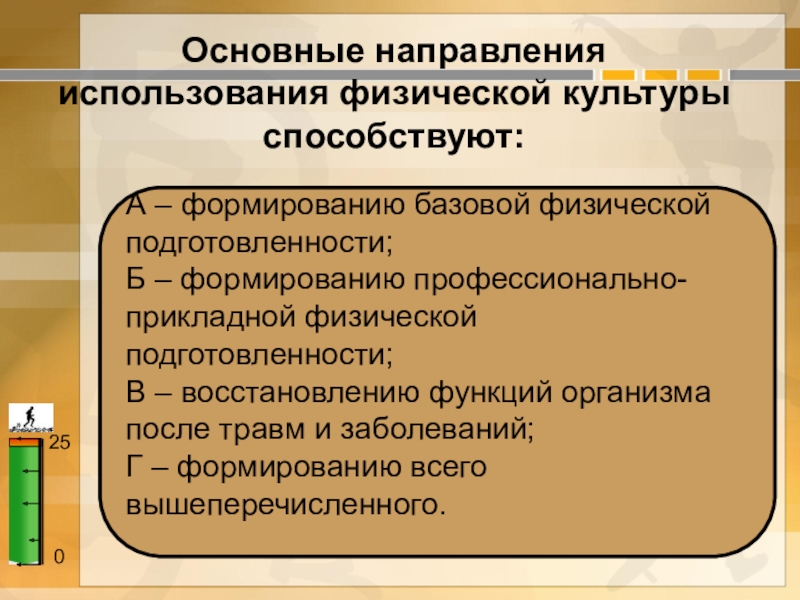 Основные направления использования физической культуры способствуют:

А – формированию базовой физической подготовленности;
Б – формированию профессионально-прикладной физической подготовленности;
В – восстановлению функций организма после травм и заболеваний;
Г – формированию всего вышеперечисленного.

25

0